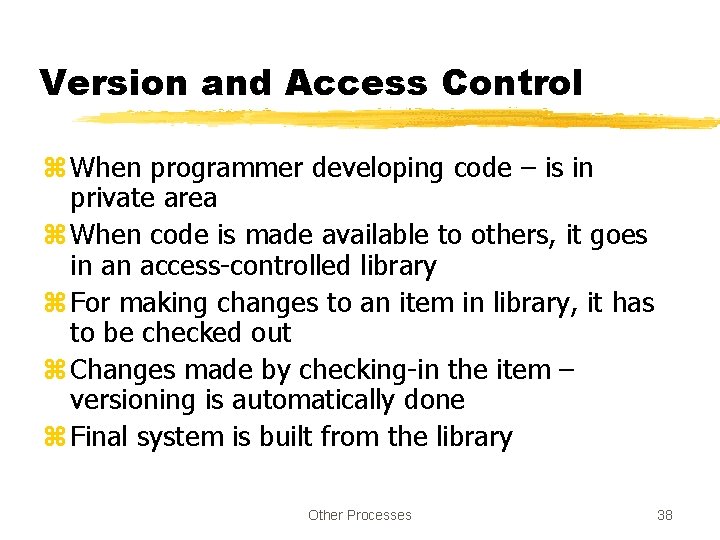 Version and Access Control

⌘ When programmer developing code – is in private area

⌘ When code is made available to others, it goes in an access-controlled library

⌘ For making changes to an item in library, it has to be checked out

⌘ Changes made by checking-in the item – versioning is automatically done

⌘ Final system is built from the library

Other Processes

38